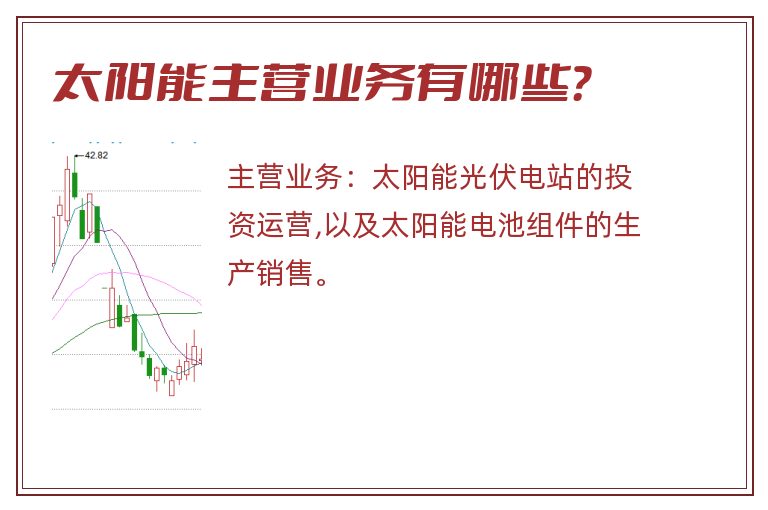 太阳能主营业务有哪些?

42.82

主营业务：太阳能光伏电站的投资运营,以及太阳能电池组件的生产销售。